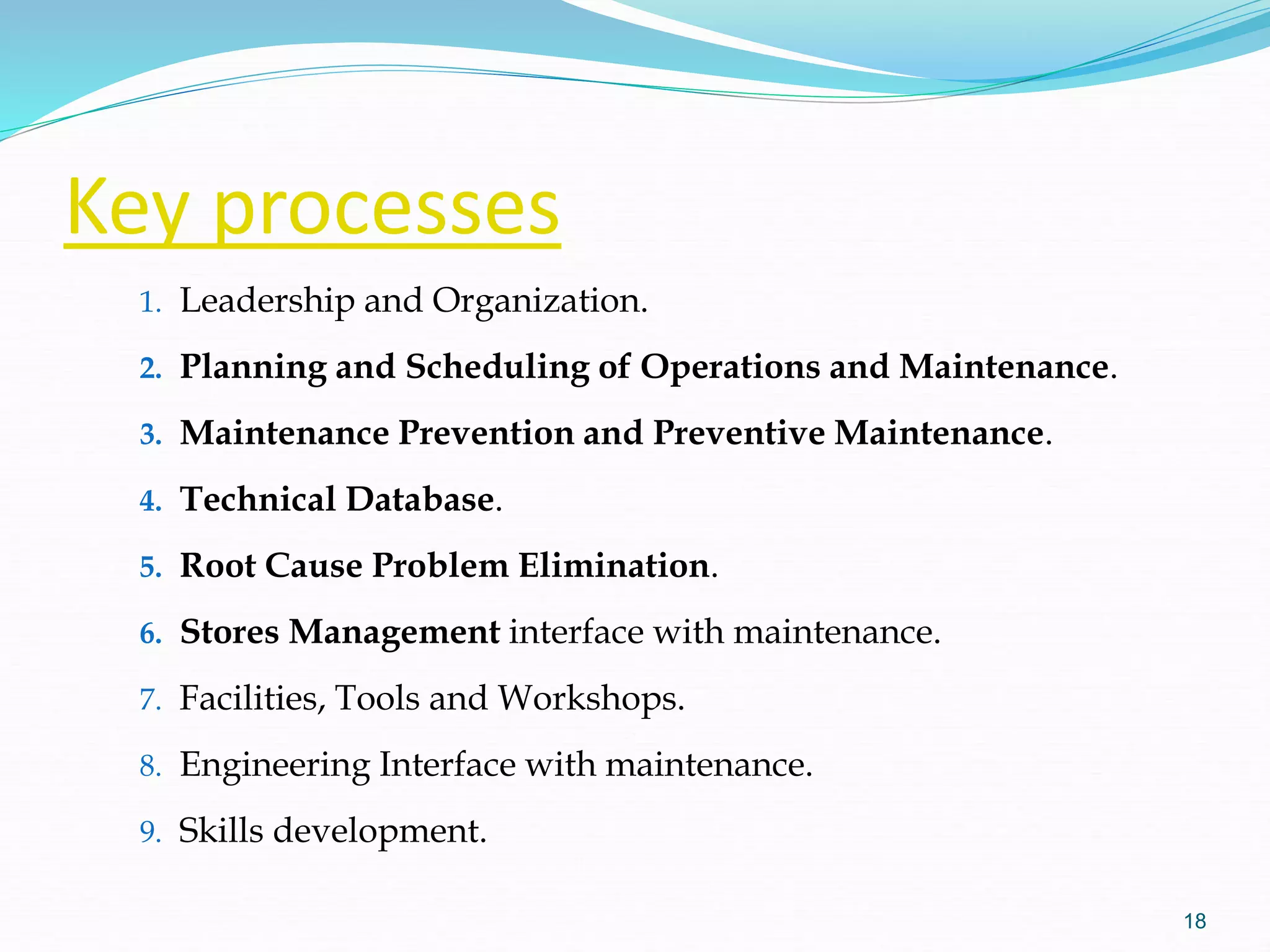 Key processes

1. Leadership and Organization.
2. Planning and Scheduling of Operations and Maintenance.
3. Maintenance Prevention and Preventive Maintenance.
4. Technical Database.
5. Root Cause Problem Elimination.
6. Stores Management interface with maintenance.
7. Facilities, Tools and Workshops.
8. Engineering Interface with maintenance.
9. Skills development.

18